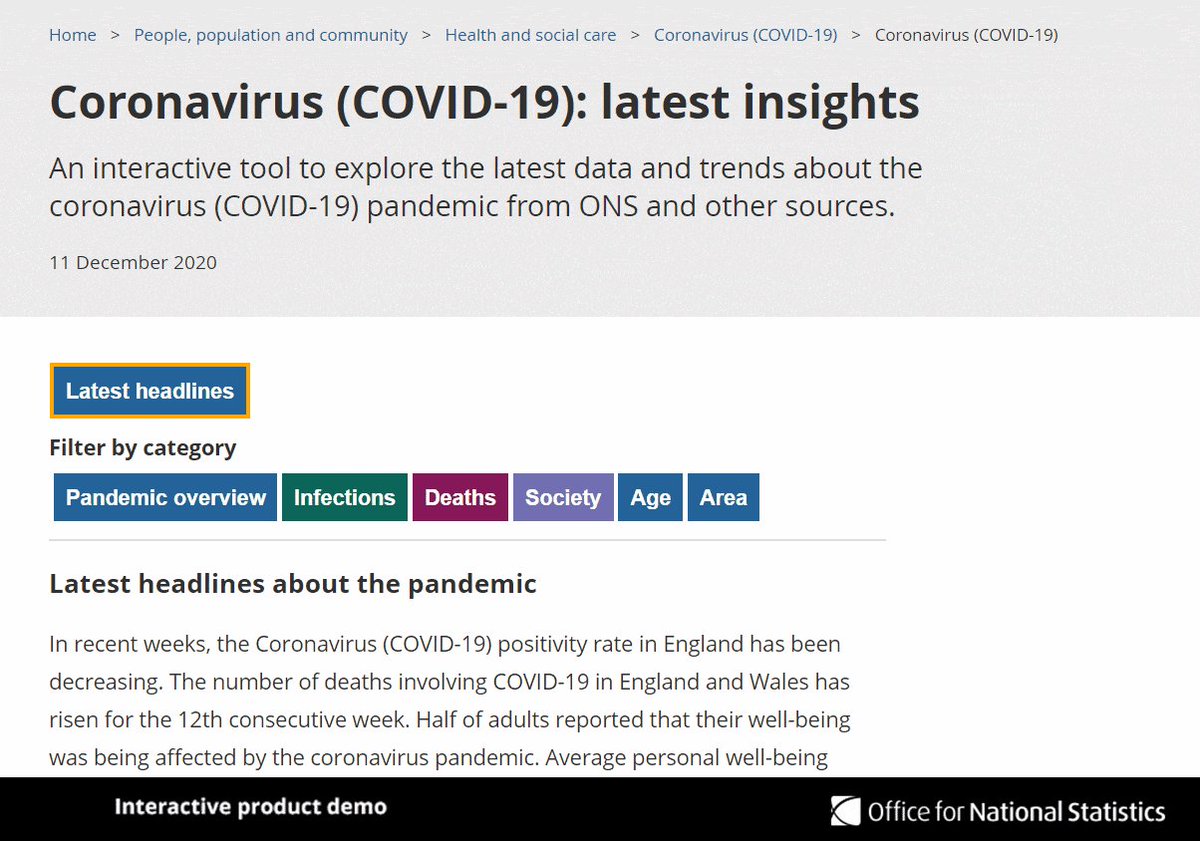 Home > People, population and community > Health and social care > Coronavirus (COVID-19) > Coronavirus (COVID-19)

Coronavirus (COVID-19): latest insights

An interactive tool to explore the latest data and trends about the coronavirus (COVID-19) pandemic from ONS and other sources.

11 December 2020

Latest headlines

Filter by category

Pandemic overview Infections Deaths Society Age Area

Latest headlines about the pandemic

In recent weeks, the Coronavirus (COVID-19) positivity rate in England has been decreasing. The number of deaths involving COVID-19 in England and Wales has risen for the 12th consecutive week. Half of adults reported that their well-being was being affected by the coronavirus pandemic. Average personal well-being

Interactive product demo

Office for National Statistics